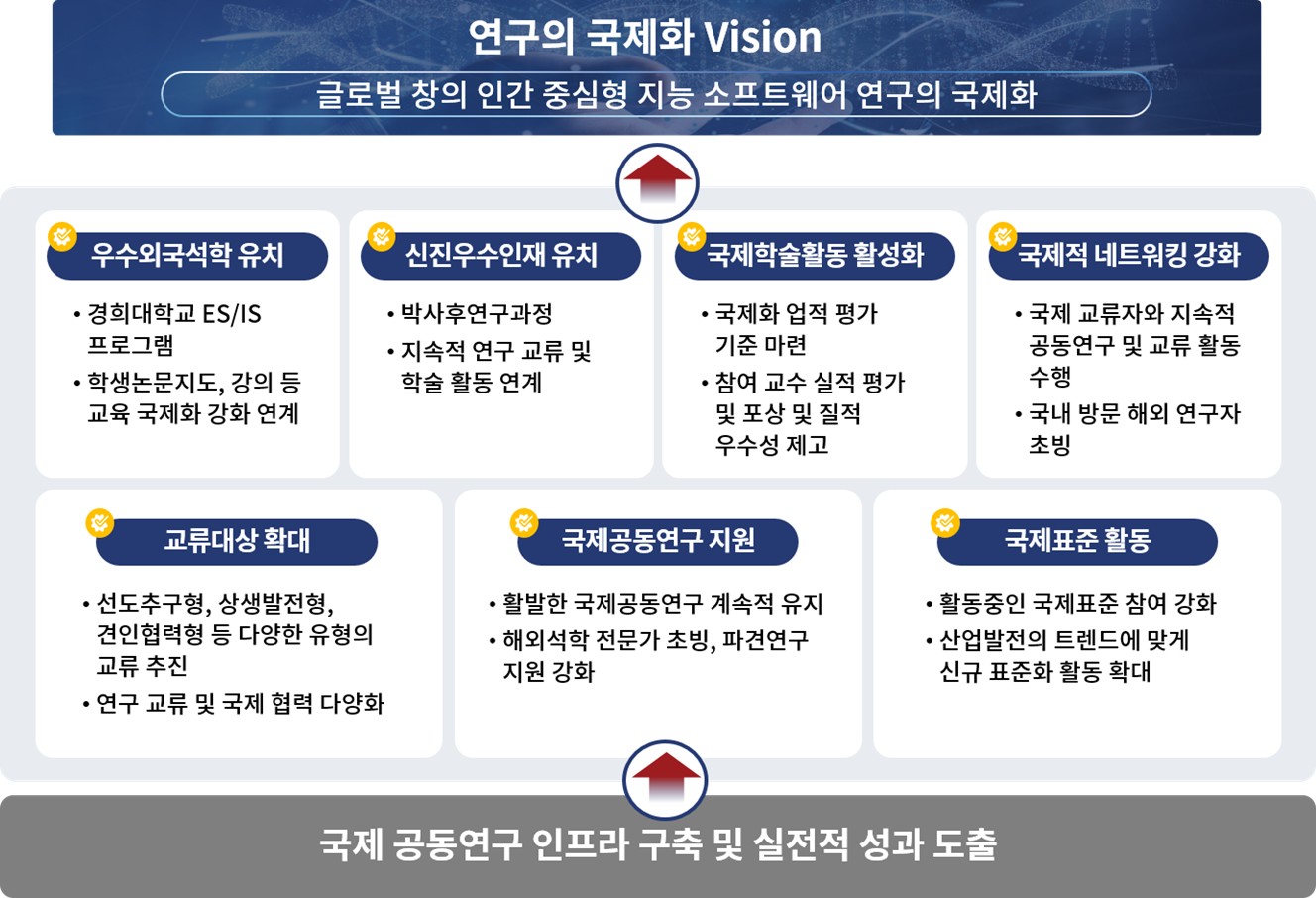 연구의 국제화 Vision

글로벌 창의 인간 중심형 지능 소프트웨어 연구의 국제화

우수외국석학 유치

• 경희대학교 ES/IS 프로그램
• 학생논문지도, 강의 등 교육 국제화 강화 연계

신진우수인재 유치

• 박사후연구과정
• 지속적 연구 교류 및 학술 활동 연계

국제학술활동 활성화

• 국제화 업적 평가 기준 마련
• 참여 교수 실적 평가 및 포상 및 질적 우수성 제고

국제적 네트워킹 강화

• 국제 교류자와 지속적 공동연구 및 교류 활동 수행
• 국내 방문 해외 연구자 초빙

교류대상 확대

• 선도추구형, 상생발전형, 견인협력형 등 다양한 유형의 교류 추진
• 연구 교류 및 국제 협력 다양화

국제공동연구 지원

• 활발한 국제공동연구 계속적 유지
• 해외석학 전문가 초빙, 파견연구 지원 강화

국제표준 활동

• 활동중인 국제표준 참여 강화
• 산업발전의 트렌드에 맞게 신규 표준화 활동 확대

국제 공동연구 인프라 구축 및 실전적 성과 도출